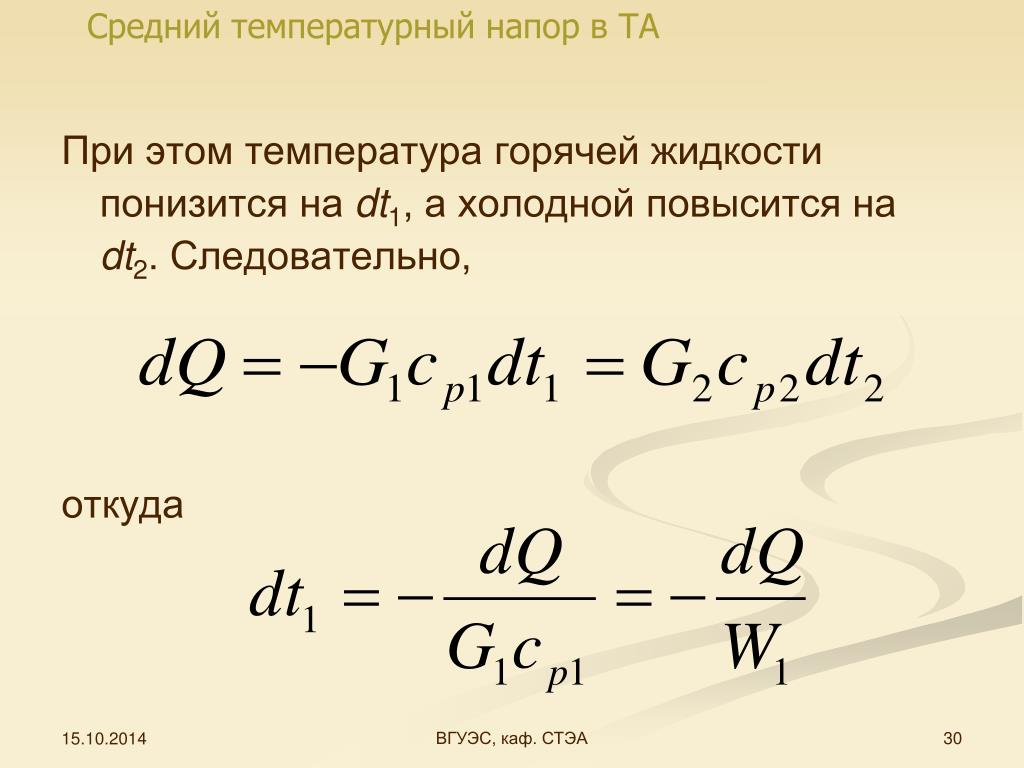 Средний температурный напор в ТА

При этом температура горячей жидкости понизится на $dt_1$, а холодной повысится на $dt_2$. Следовательно,

$dQ = -G_1 c_{p1} dt_1 = G_2 c_{p2} dt_2$

откуда

$dt_1 = -\frac{dQ}{G_1 c_{p1}} = -\frac{dQ}{W_1}$

15.10.2014

ВГУЭС, каф. СТЭА

30